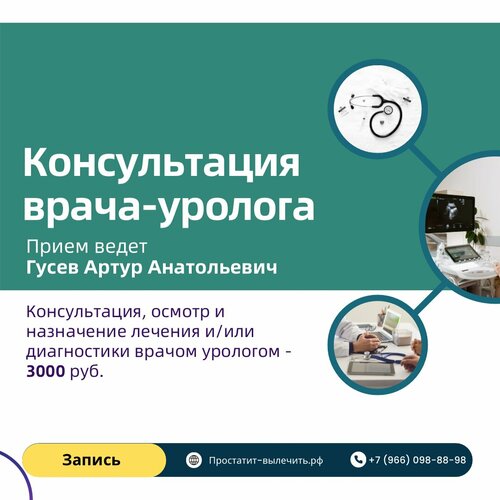 Консультация врача-уролога

Прием ведет
Гусев Артур Анатольевич

Консультация, осмотр и назначение лечения и/или диагностики врачом урологом - 3000 руб.

Запись

Простатит-вылечить.рф

+7 (966) 098-88-98